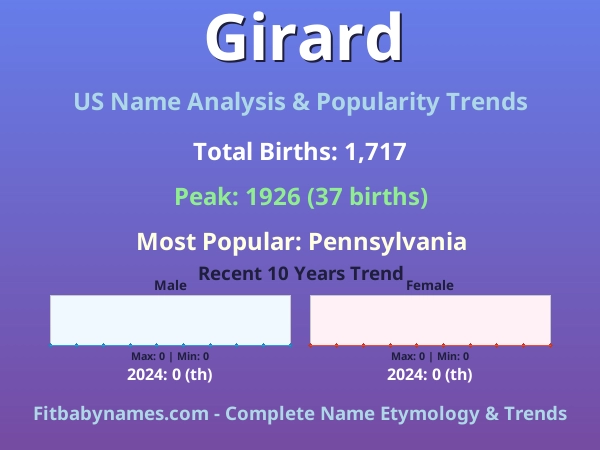 Girard

US Name Analysis & Popularity Trends

Total Births: 1,717

Peak: 1926 (37 births)

Most Popular: Pennsylvania

Recent 10 Years Trend

Male

Max: 0 | Min: 0

2024: 0 (th)

Female

Max: 0 | Min: 0

2024: 0 (th)

Fitbabynames.com - Complete Name Etymology & Trends